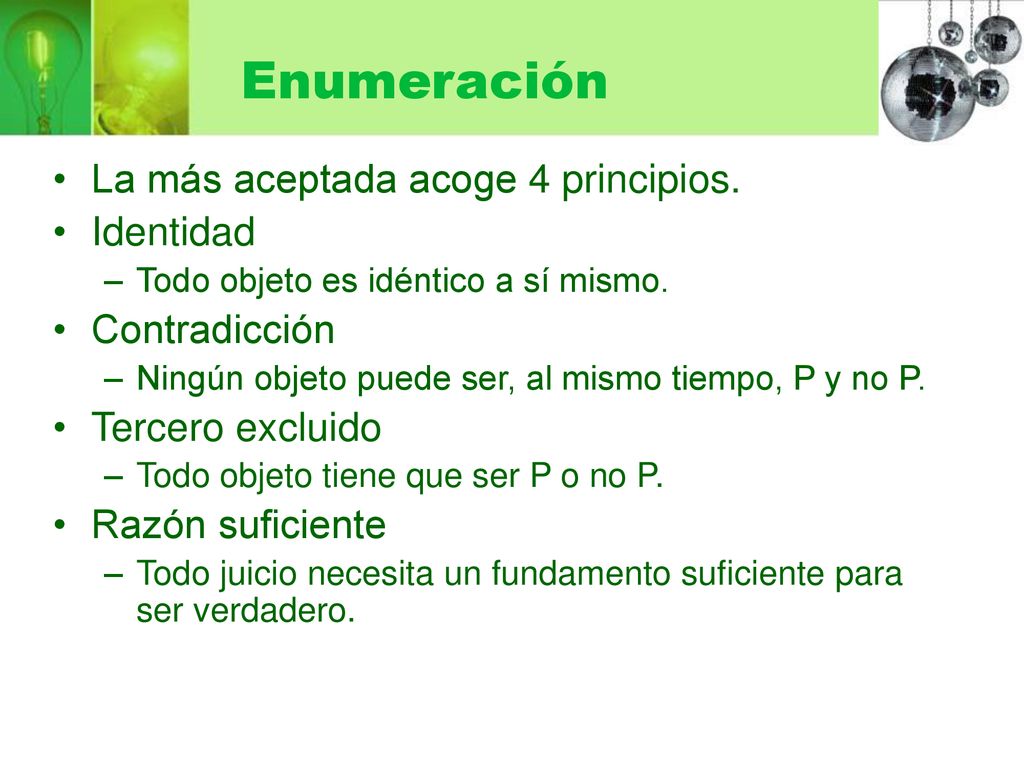 Enumeración

• La más aceptada acoge 4 principios.
• Identidad
– Todo objeto es idéntico a sí mismo.
• Contradicción
– Ningún objeto puede ser, al mismo tiempo, P y no P.
• Tercero excluido
– Todo objeto tiene que ser P o no P.
• Razón suficiente
– Todo juicio necesita un fundamento suficiente para ser verdadero.